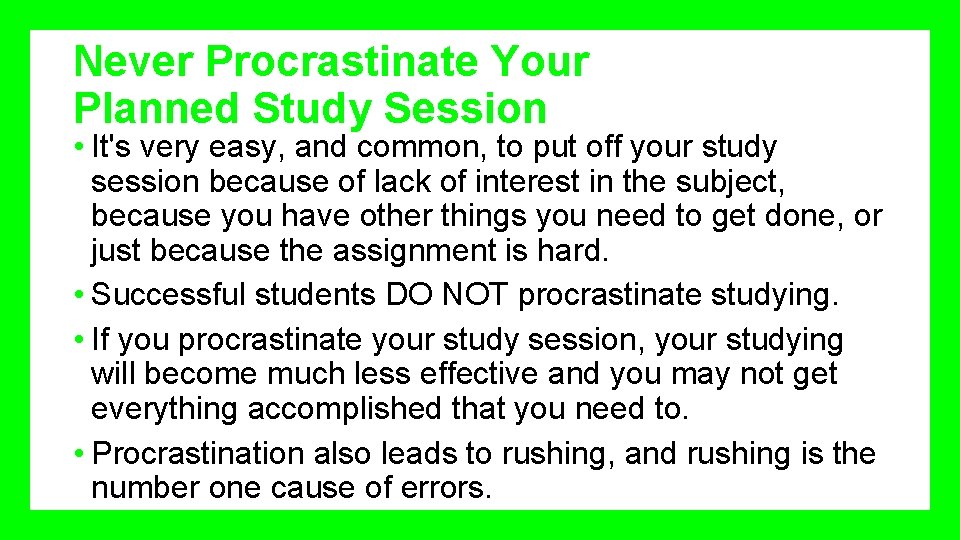 Never Procrastinate Your Planned Study Session

• It's very easy, and common, to put off your study session because of lack of interest in the subject, because you have other things you need to get done, or just because the assignment is hard.

• Successful students DO NOT procrastinate studying.

• If you procrastinate your study session, your studying will become much less effective and you may not get everything accomplished that you need to.

• Procrastination also leads to rushing, and rushing is the number one cause of errors.